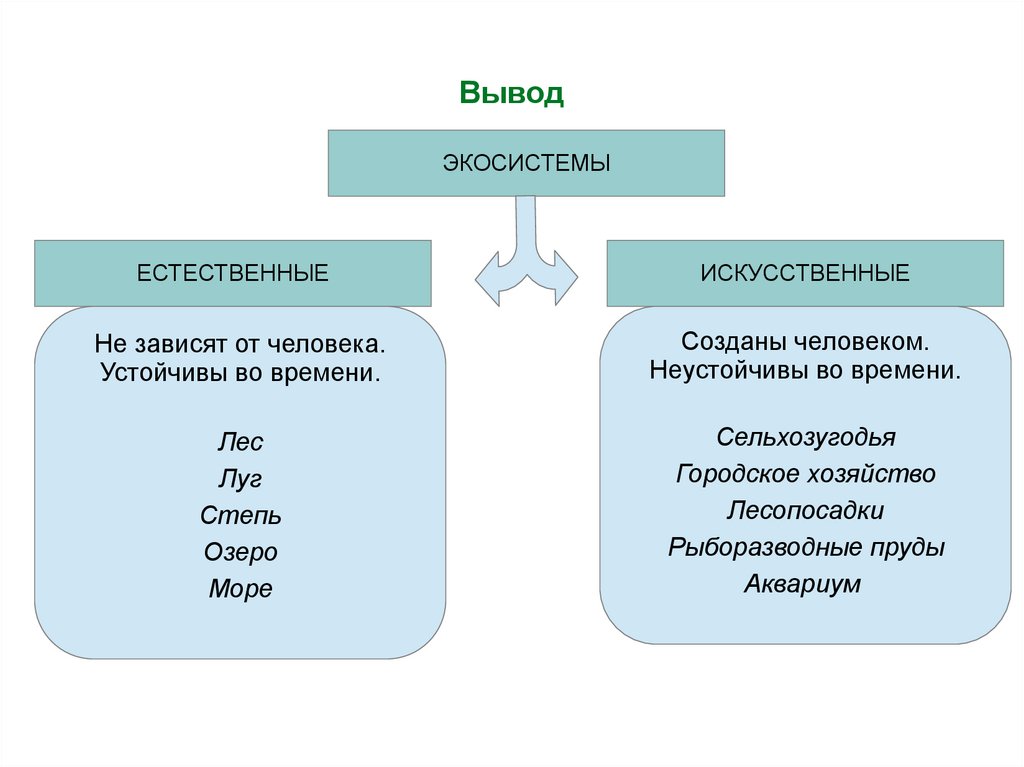 Вывод

ЭКОСИСТЕМЫ

ЕСТЕСТВЕННЫЕ

Не зависят от человека.
Устойчивы во времени.

Лес
Луг
Степь
Озеро
Море

ИСКУССТВЕННЫЕ

Созданы человеком.
Неустойчивы во времени.

Сельхозугодья
Городское хозяйство
Лесопосадки
Рыборазводные пруды
Аквариум